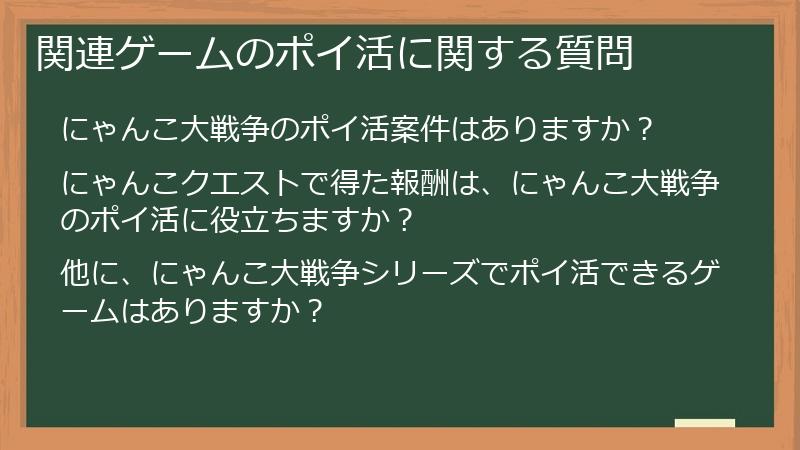 関連ゲームのポイ活に関する質問

にゃんこ大戦争のポイ活案件はありますか？

にゃんこクエストで得た報酬は、にゃんこ大戦争のポイ活に役立ちますか？

他に、にゃんこ大戦争シリーズでポイ活できるゲームはありますか？